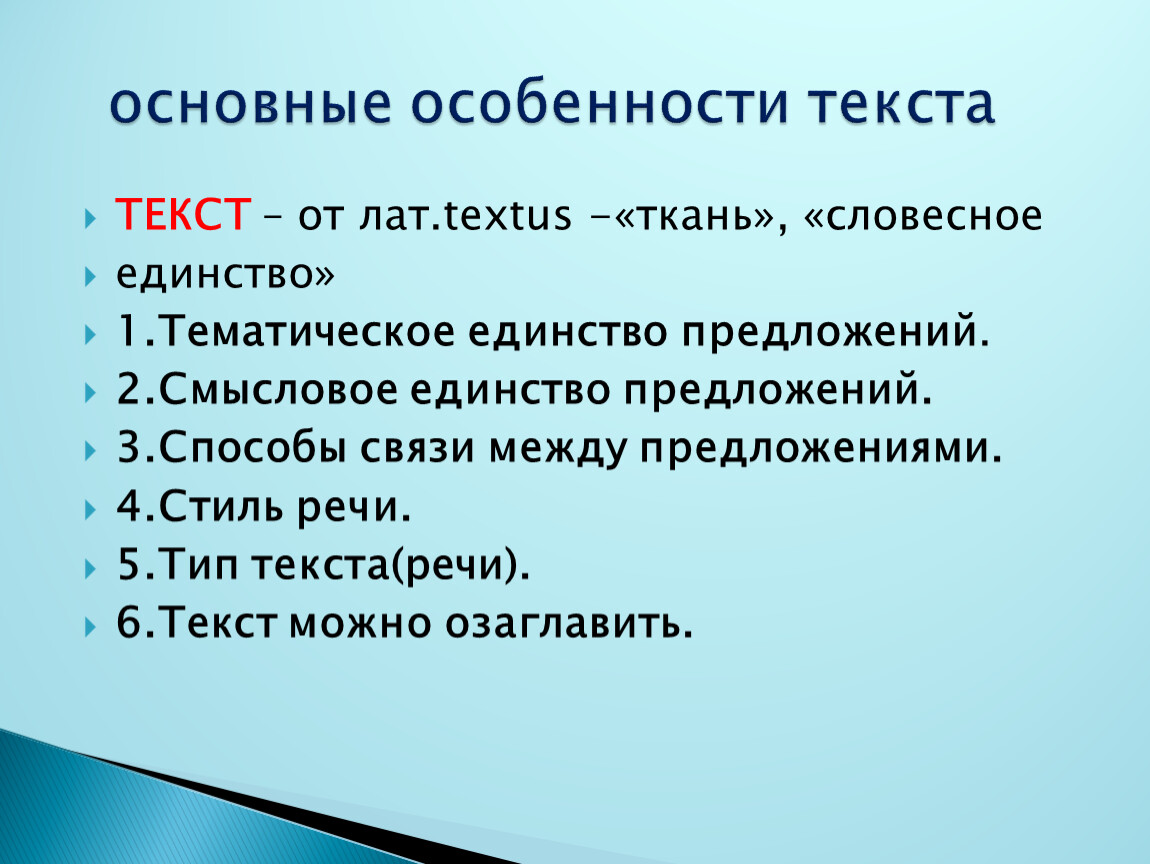 основные особенности текста

ТЕКСТ – от лат.textus -«ткань», «словесное

единство»

1.Тематическое единство предложений.

2.Смысловое единство предложений.

3.Способы связи между предложениями.

4.Стиль речи.

5.Тип текста(речи).

6.Текст можно озаглавить.